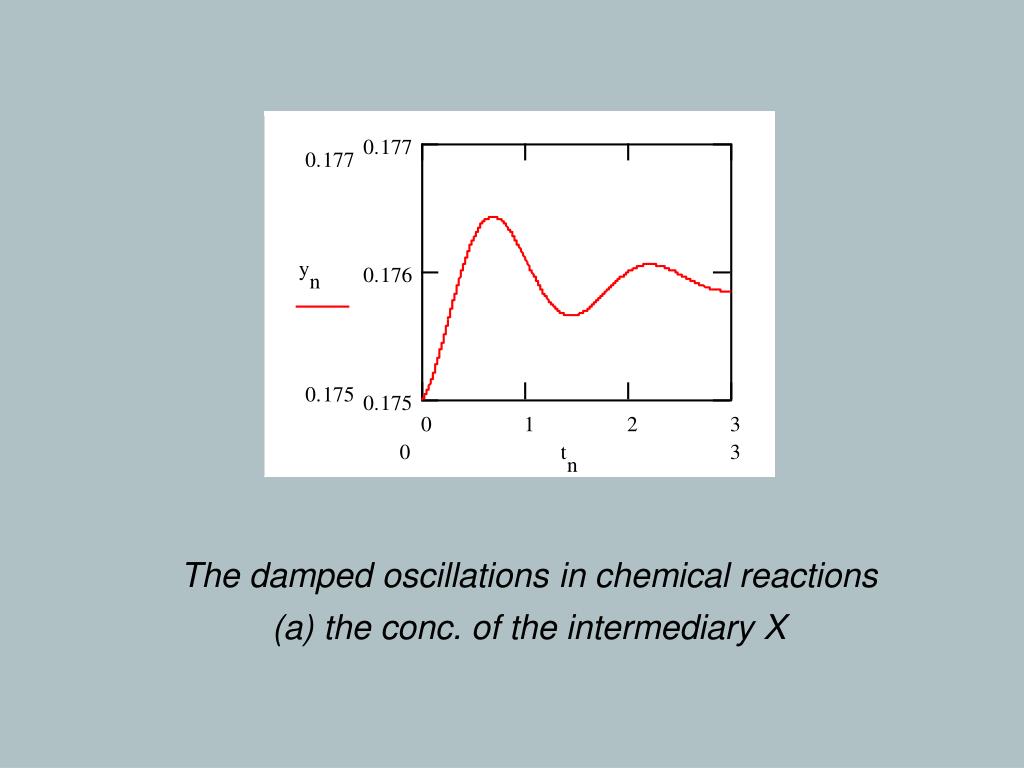 0.177
0.177
$y_n$
0.176
0.175
0.175
0
1
2
3
0
$t_n$
3

The damped oscillations in chemical reactions
(a) the conc. of the intermediary X